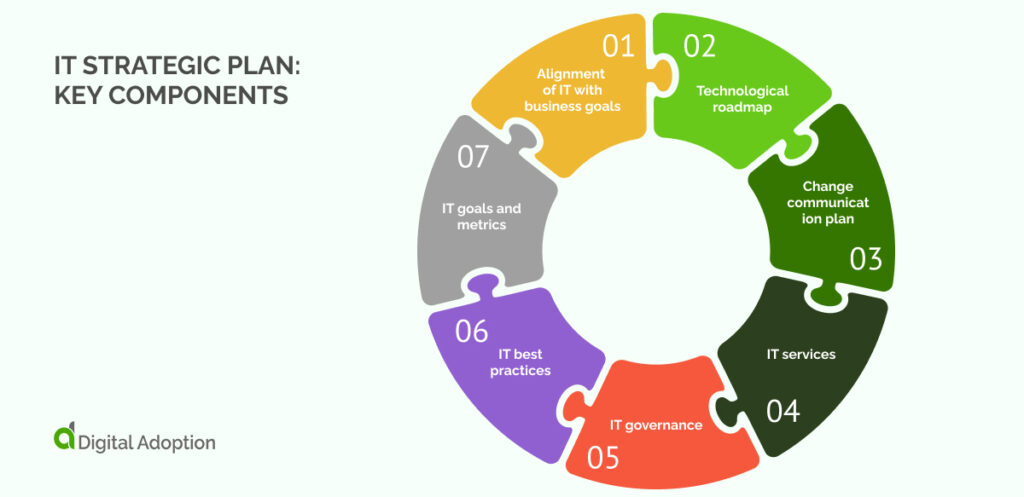 IT STRATEGIC PLAN: KEY COMPONENTS

01
Alignment of IT with business goals

02
Technological roadmap

Change communicat ion plan
03

IT services
04

IT governance
05

06
IT best practices

07
IT goals and metrics

Digital Adoption